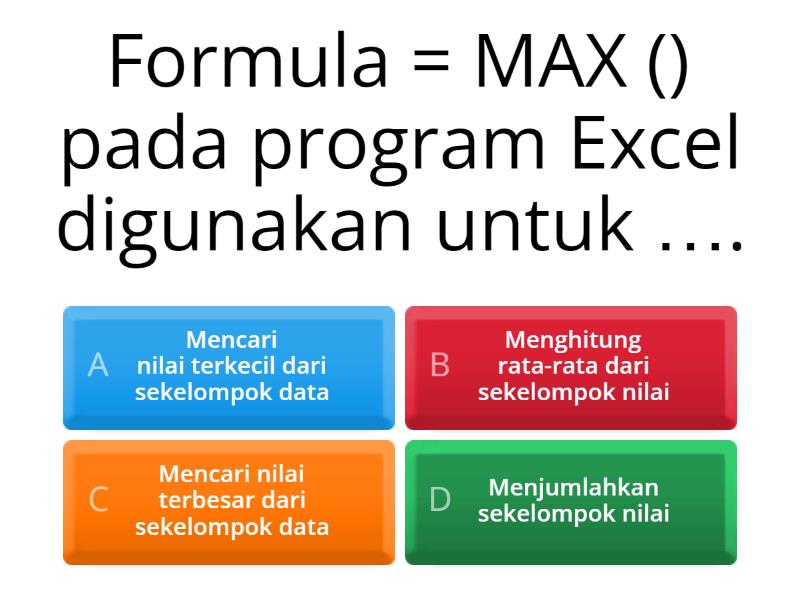 Formula = MAX () pada program Excel digunakan untuk ....

A Mencari nilai terkecil dari sekelompok data

B Menghitung rata-rata dari sekelompok nilai

C Mencari nilai terbesar dari sekelompok data

D Menjumlahkan sekelompok nilai